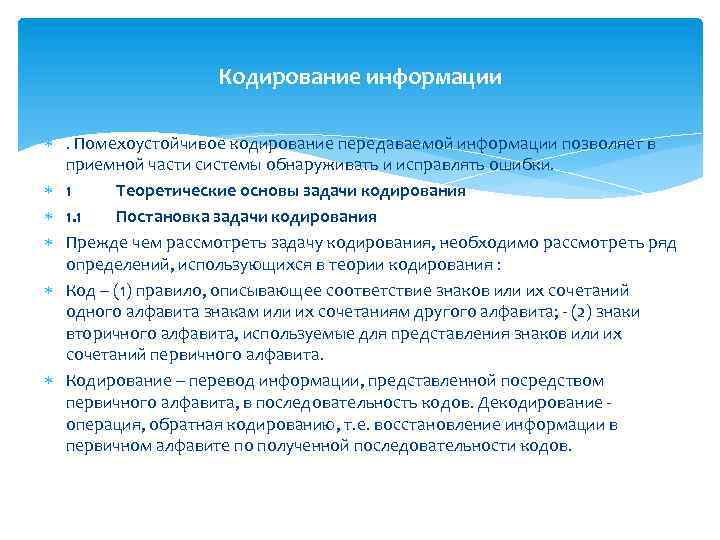 Кодирование информации

. Помехоустойчивое кодирование передаваемой информации позволяет в приемной части системы обнаруживать и исправлять ошибки.

1 Теоретические основы задачи кодирования

1.1 Постановка задачи кодирования

Прежде чем рассмотреть задачу кодирования, необходимо рассмотреть ряд определений, использующихся в теории кодирования :

Код – (1) правило, описывающее соответствие знаков или их сочетаний одного алфавита знакам или их сочетаниям другого алфавита; - (2) знаки вторичного алфавита, используемые для представления знаков или их сочетаний первичного алфавита.

Кодирование – перевод информации, представленной посредством первичного алфавита, в последовательность кодов. Декодирование - операция, обратная кодированию, т.е. восстановление информации в первичном алфавите по полученной последовательности кодов.